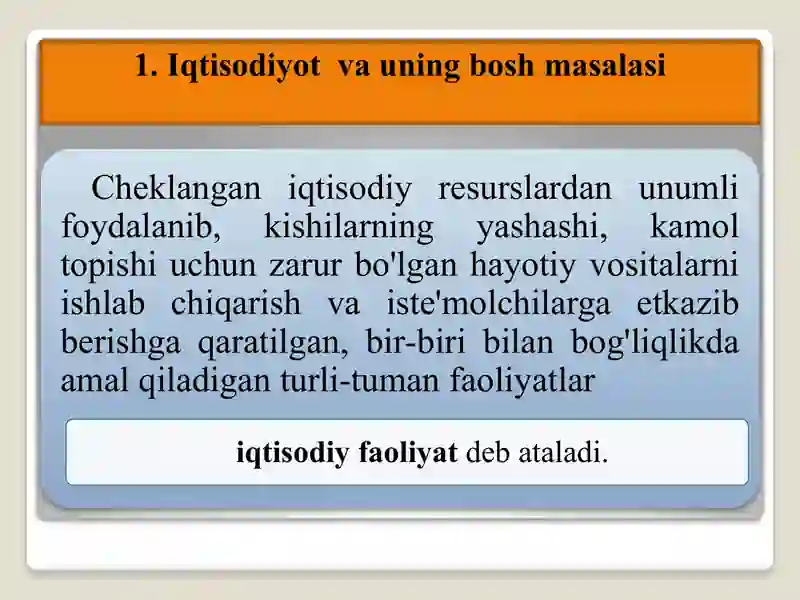 1. Iqtisodiyot va uning bosh masalasi

Cheklangan iqtisodiy resurslardan unumli foydalanib, kishilarning yashashi, kamol topishi uchun zarur bo'lgan hayotiy vositalarni ishlab chiqarish va iste'molchilarga etkazib berishga qaratilgan, bir-biri bilan bog'liqlikda amal qiladigan turli-tuman faoliyatlar

iqtisodiy faoliyat deb ataladi.